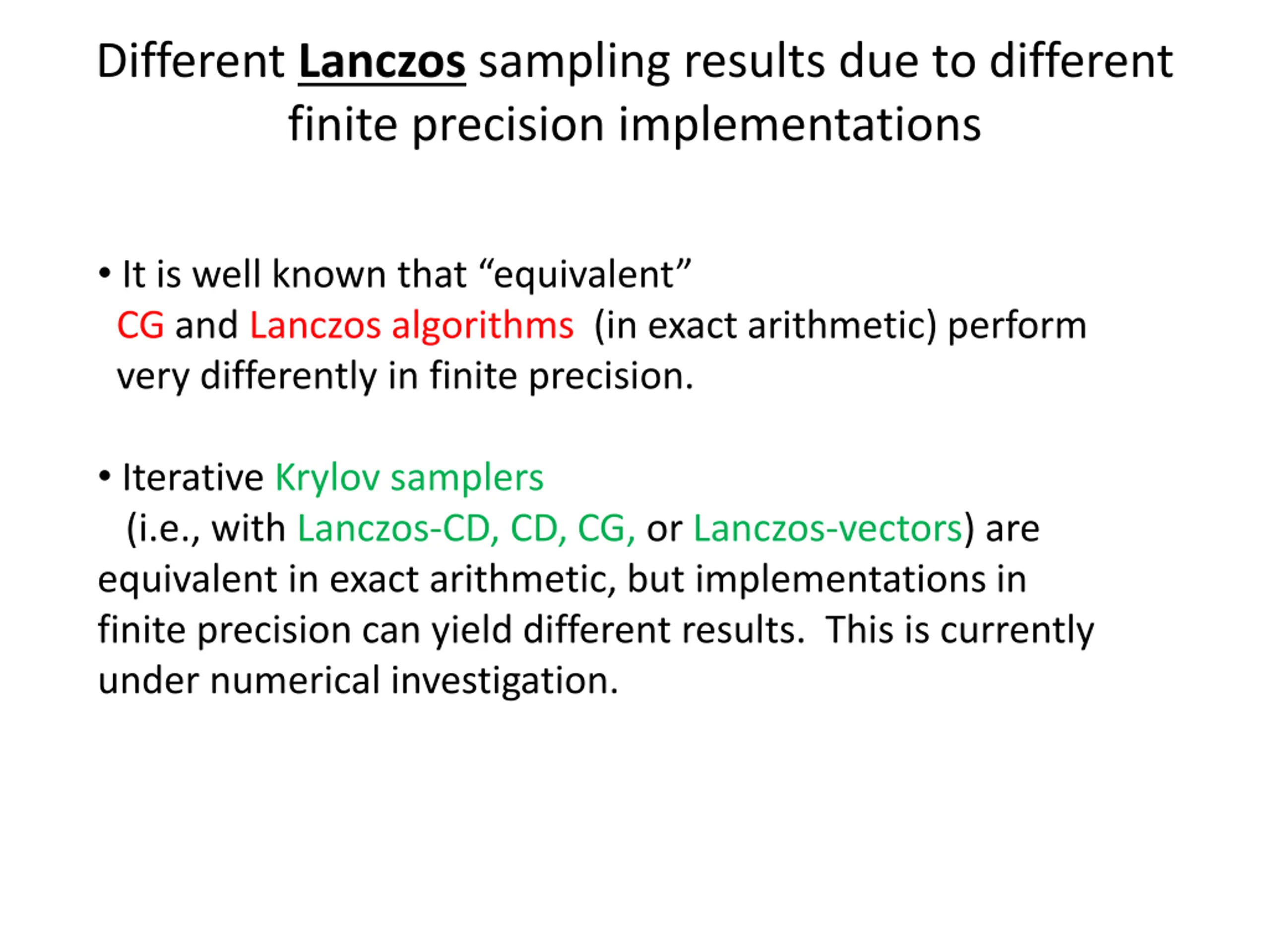 Different Lanczos sampling results due to different finite precision implementations

• It is well known that “equivalent” CG and Lanczos algorithms (in exact arithmetic) perform very differently in finite precision.

• Iterative Krylov samplers (i.e., with Lanczos-CD, CD, CG, or Lanczos-vectors) are equivalent in exact arithmetic, but implementations in finite precision can yield different results. This is currently under numerical investigation.